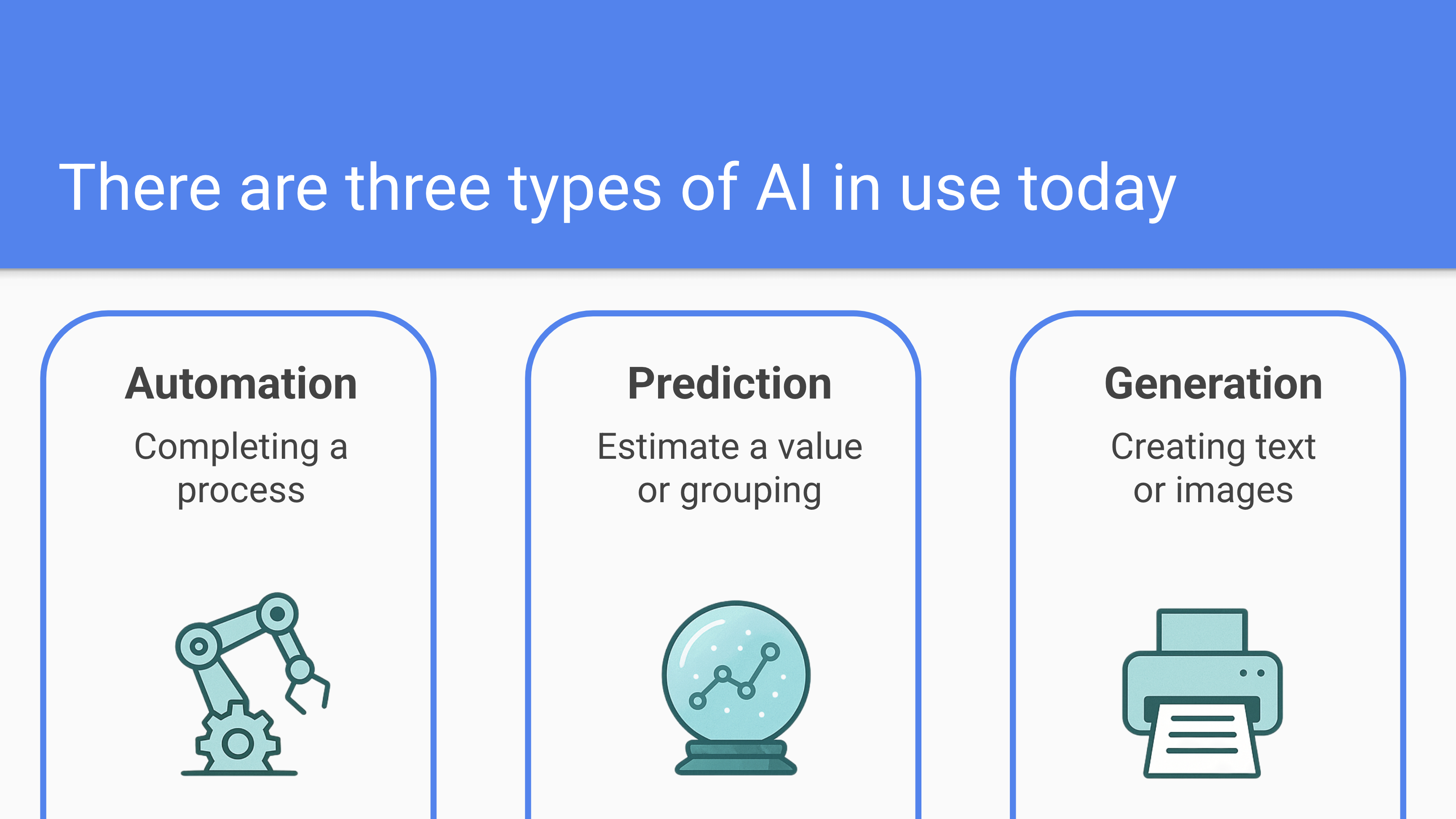 There are three types of AI in use today

Automation

Completing a process

Prediction

Estimate a value or grouping

Generation

Creating text or images